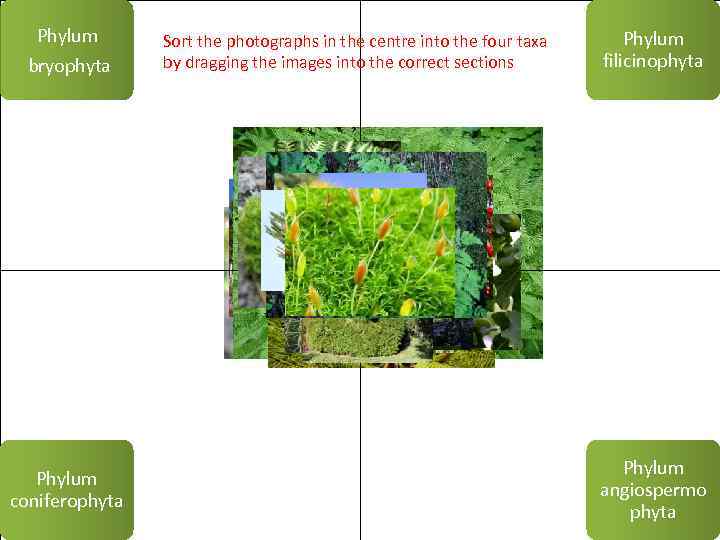 Phylum bryophyta

Sort the photographs in the centre into the four taxa by dragging the images into the correct sections

Phylum filicinophyta

Phylum coniferophyta

Phylum angiospermo phyta